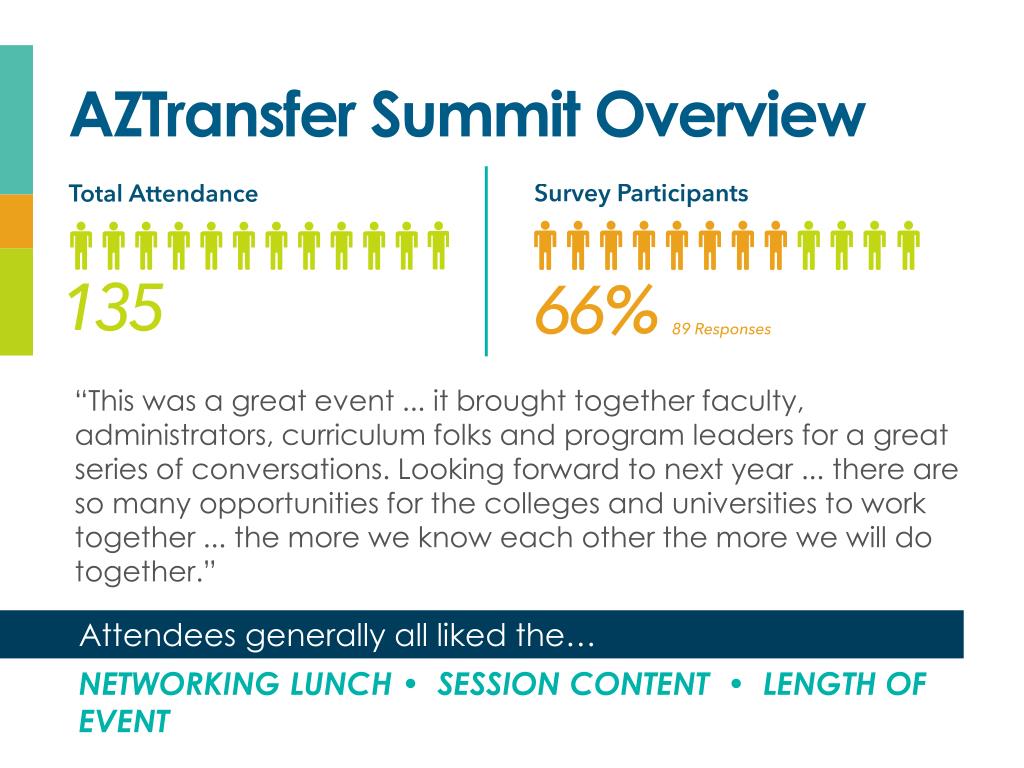 AZTransfer Summit Overview

Total Attendance

135

Survey Participants

66% 89 Responses

“This was a great event ... it brought together faculty, administrators, curriculum folks and program leaders for a great series of conversations. Looking forward to next year ... there are so many opportunities for the colleges and universities to work together ... the more we know each other the more we will do together.”

Attendees generally all liked the…

NETWORKING LUNCH • SESSION CONTENT • LENGTH OF EVENT